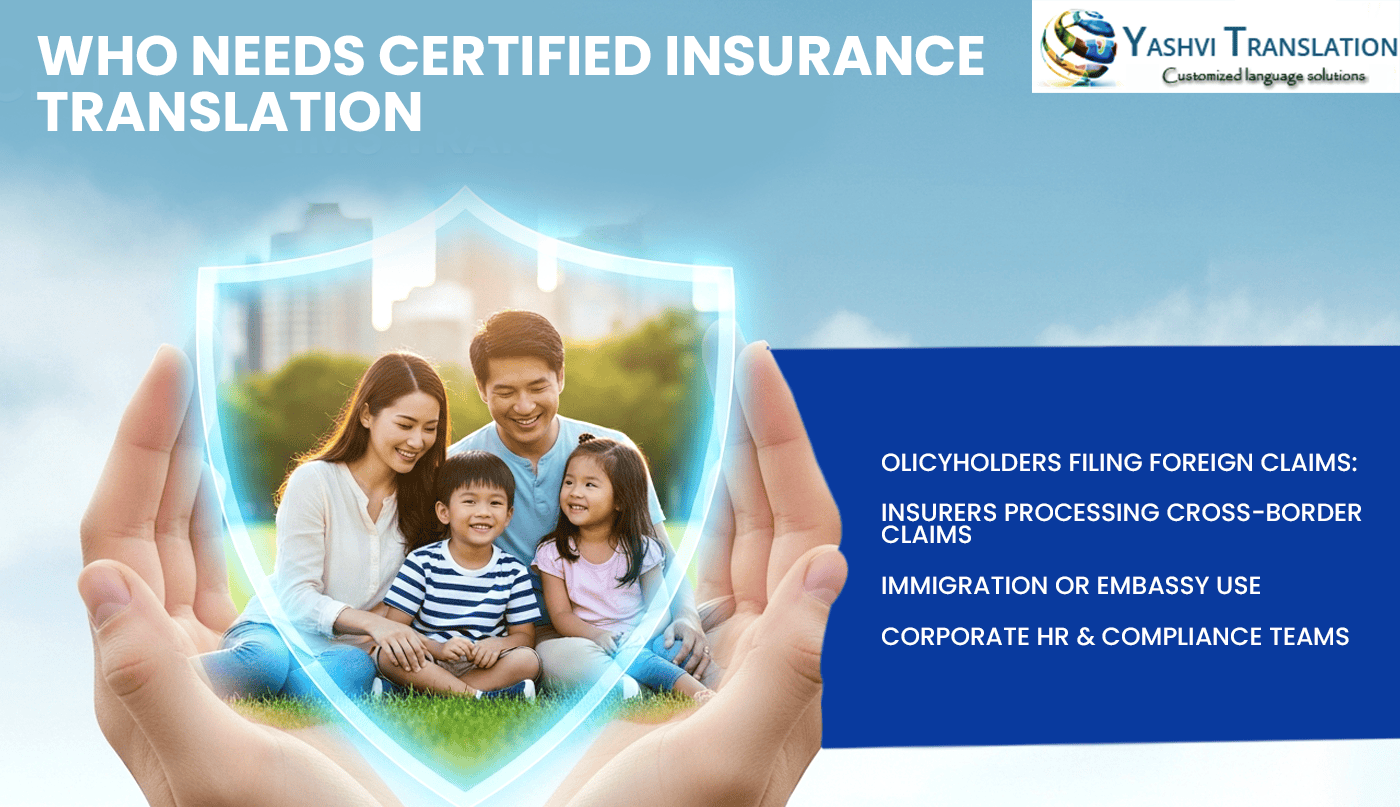 WHO NEEDS CERTIFIED INSURANCE TRANSLATION

YASHVI TRANSLATION
Customized language solutions

OLICYHOLDERS FILING FOREIGN CLAIMS:

INSURERS PROCESSING CROSS-BORDER CLAIMS

IMMIGRATION OR EMBASSY USE

CORPORATE HR & COMPLIANCE TEAMS